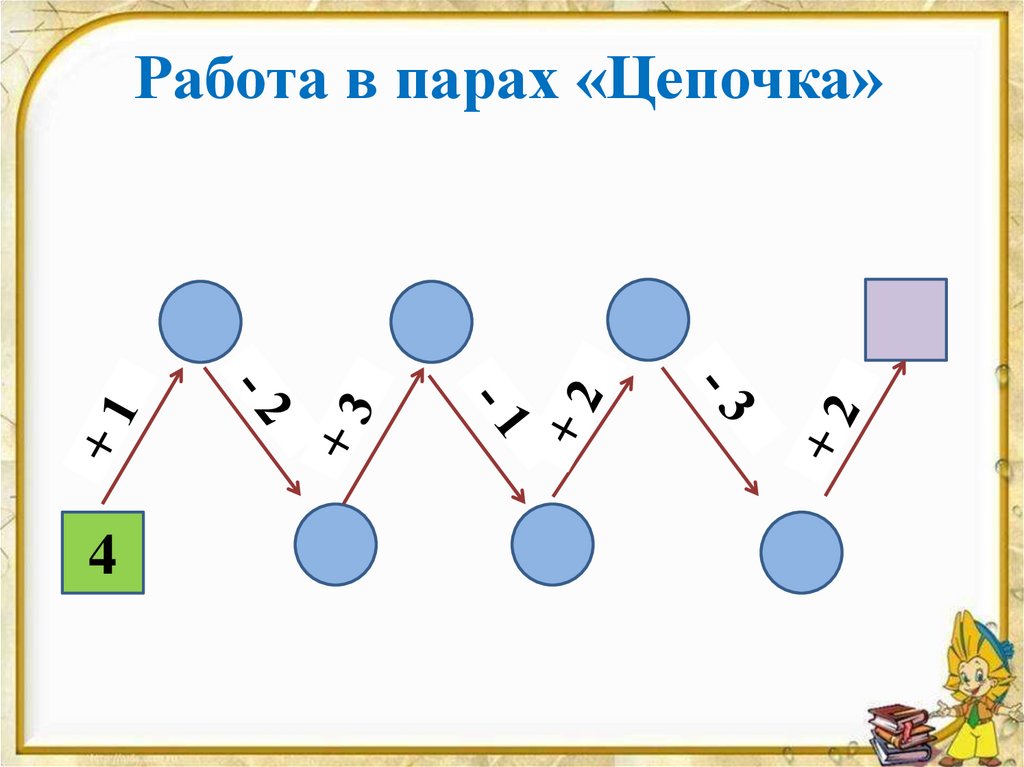 Работа в парах «Цепочка»

4

+ 1

- 2

+ 3

- 1

+ 2

- 3

+ 2